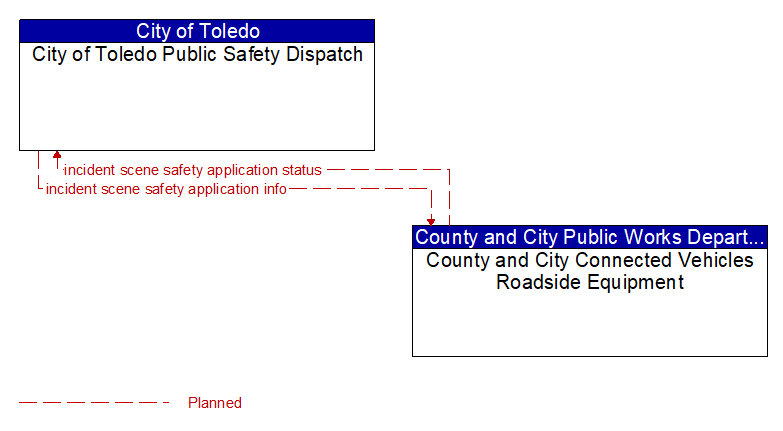 City of Toledo
City of Toledo Public Safety Dispatch

incident scene safety application status
incident scene safety application info

County and City Public Works Depart...
County and City Connected Vehicles Roadside Equipment

Planned